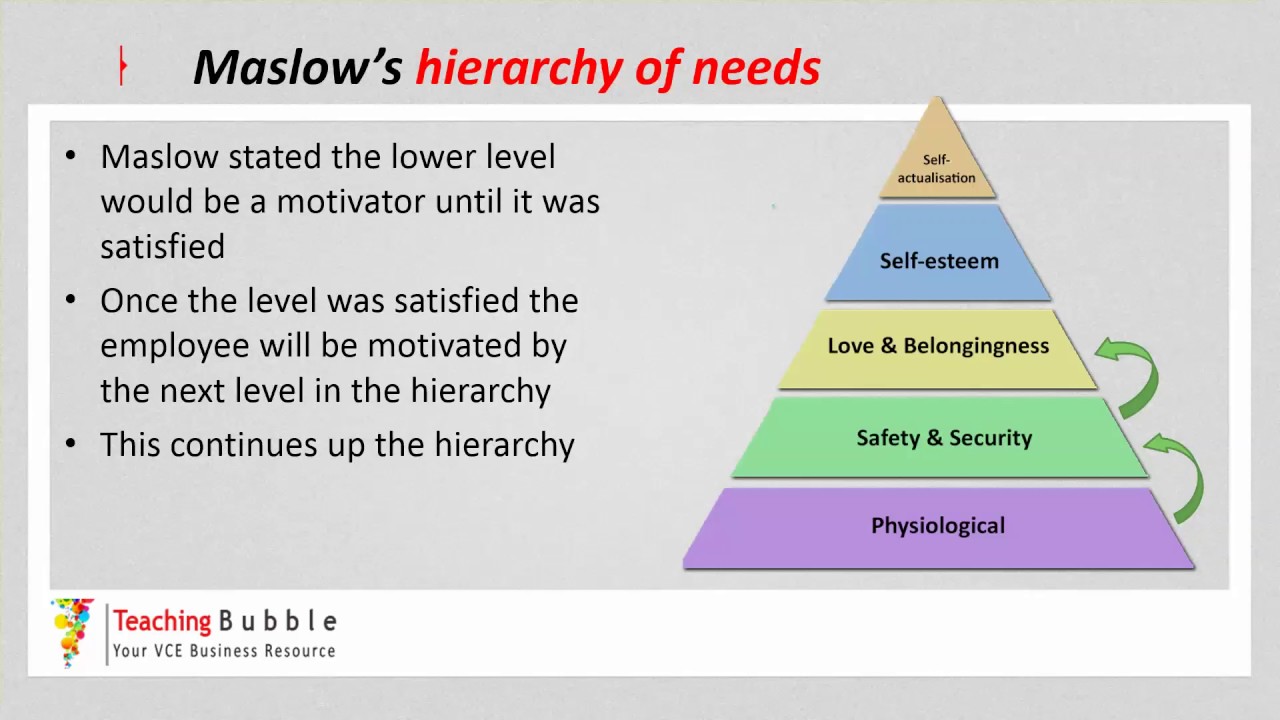 Maslow's hierarchy of needs

• Maslow stated the lower level would be a motivator until it was satisfied
• Once the level was satisfied the employee will be motivated by the next level in the hierarchy
• This continues up the hierarchy

Self-actualisation
Self-esteem
Love & Belongingness
Safety & Security
Physiological

Teaching Bubble
Your VCE Business Resource